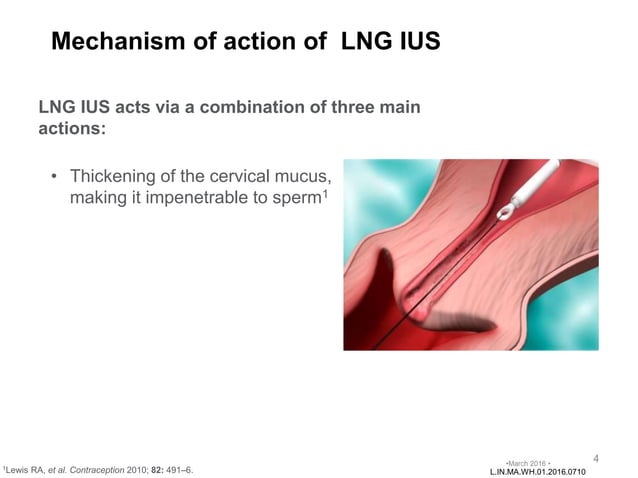 Mechanism of action of LNG IUS

LNG IUS acts via a combination of three main actions:

• Thickening of the cervical mucus, making it impenetrable to sperm$^1$

$^1$Lewis RA, et al. Contraception 2010; 82: 491–6.

•March 2016 •
L.IN.MA.WH.01.2016.0710

4